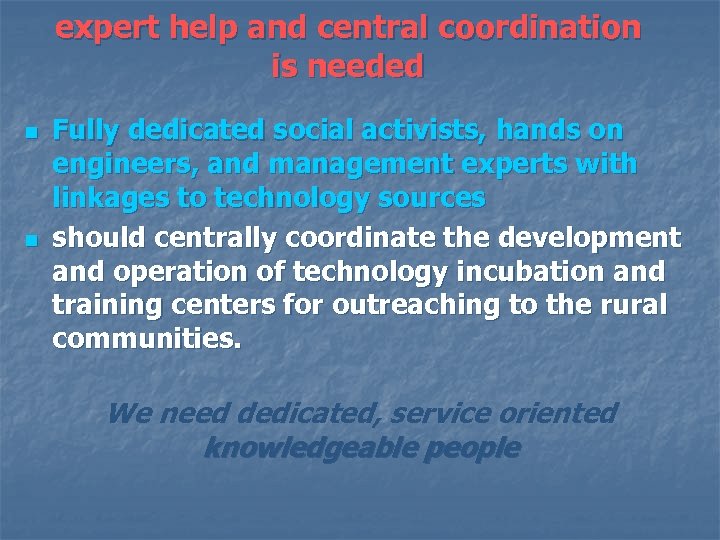 expert help and central coordination is needed

- Fully dedicated social activists, hands on engineers, and management experts with linkages to technology sources
- should centrally coordinate the development and operation of technology incubation and training centers for outreaching to the rural communities.

We need dedicated, service oriented knowledgeable people